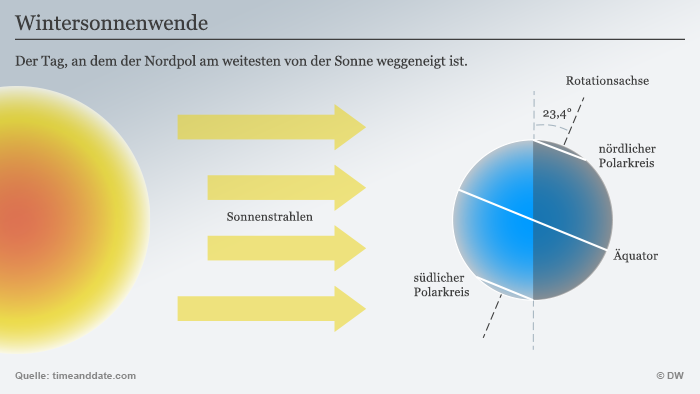 Wintersonnenwende

Der Tag, an dem der Nordpol am weitesten von der Sonne weggeneigt ist.

Rotationsachse

23,4°

nördlicher Polarkreis

Sonnenstrahlen

Äquator

südlicher Polarkreis

Quelle: timeanddate.com

© DW